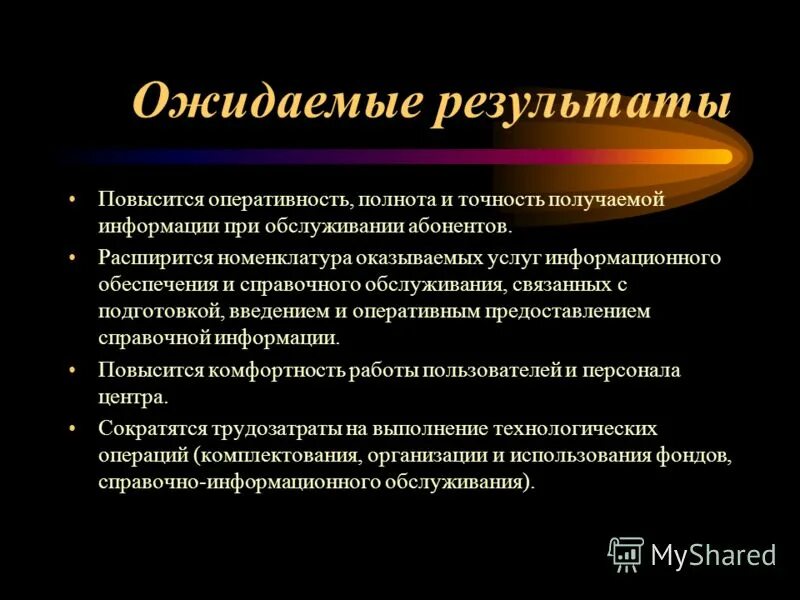 Ожидаемые результаты

• Повысится оперативность, полнота и точность получаемой информации при обслуживании абонентов.

• Расширится номенклатура оказываемых услуг информационного обеспечения и справочного обслуживания, связанных с подготовкой, введением и оперативным предоставлением справочной информации.

• Повысится комфортность работы пользователей и персонала центра.

• Сократятся трудозатраты на выполнение технологических операций (комплектования, организации и использования фондов, справочно-информационного обслуживания).

MyShared